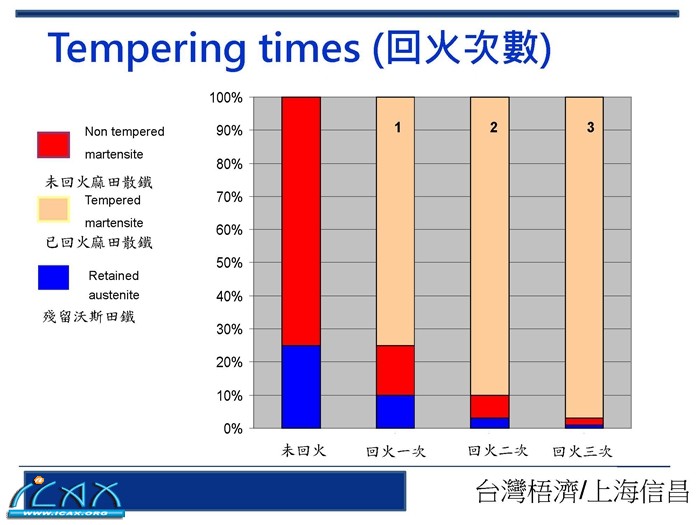 Tempering times (回火次數)

Non tempered martensite
未回火麻田散鐵
Tempered martensite
已回火麻田散鐵
Retained austenite
殘留沃斯田鐵

100%
90%
80%
70%
60%
50%
40%
30%
20%
10%
0%

1
2
3

未回火
回火一次
回火二次
回火三次

ICAX
WWW.ICAX.ORG
台灣梧濟/上海信昌